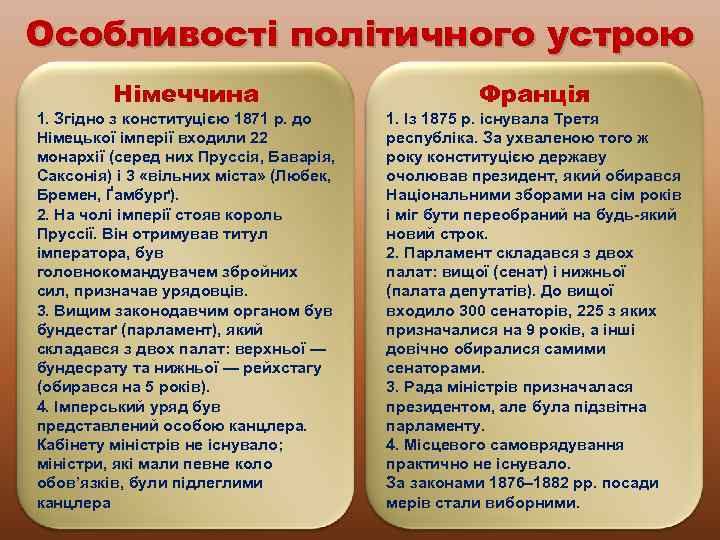 Особливості політичного устрою

Німеччина

1. Згідно з конституцією 1871 р. до Німецької імперії входили 22 монархії (серед них Пруссія, Баварія, Саксонія) і 3 «вільних міста» (Любек, Бремен, Ґамбурґ).

2. На чолі імперії стояв король Пруссії. Він отримував титул імператора, був головнокомандувачем збройних сил, призначав урядовців.

3. Вищим законодавчим органом був бундестаґ (парламент), який складався з двох палат: верхньої — бундесрату та нижньої — рейхстагу (обирався на 5 років).

4. Імперський уряд був представлений особою канцлера. Кабінету міністрів не існувало; міністри, які мали певне коло обов'язків, були підлеглими канцлера

Франція

1. Із 1875 р. існувала Третя республіка. За ухваленою того ж року конституцією державу очолював президент, який обирався Національними зборами на сім років і міг бути переобраний на будь-який новий строк.

2. Парламент складався з двох палат: вищої (сенат) і нижньої (палата депутатів). До вищої входило 300 сенаторів, 225 з яких призначалися на 9 років, а інші довічно обиралися самими сенаторами.

3. Рада міністрів призначалася президентом, але була підзвітна парламенту.

4. Місцевого самоврядування практично не існувало. За законами 1876–1882 рр. посади мерів стали виборними.